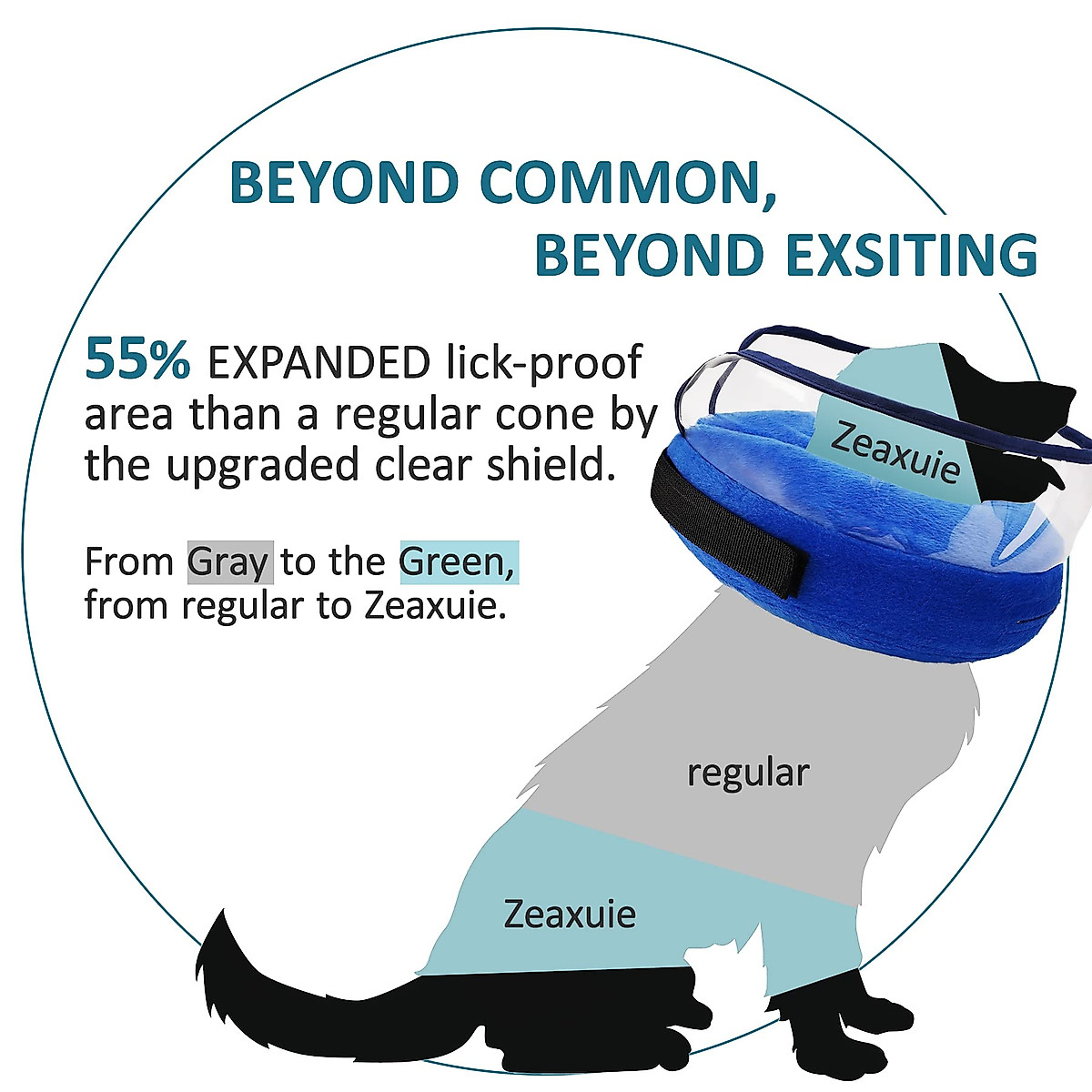 BEYOND COMMON,
BEYOND EXSITING

55% EXPANDED lick-proof area than a regular cone by the upgraded clear shield.

From Gray to the Green, from regular to Zeaxuie.

Zeaxuie

regular

Zeaxuie